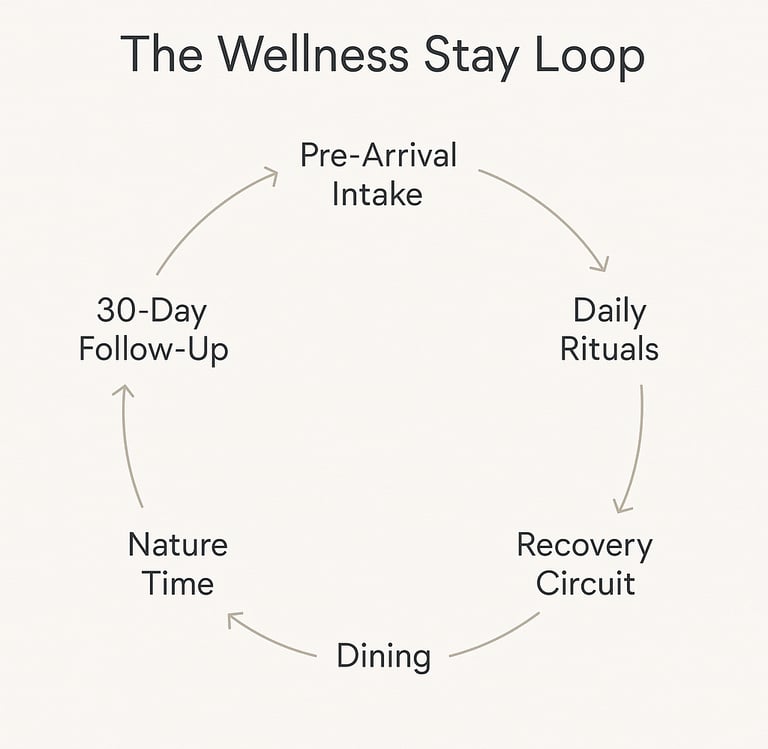 The Wellness Stay Loop

Pre-Arrival Intake

Daily Rituals

Recovery Circuit

Dining

Nature Time

30-Day Follow-Up